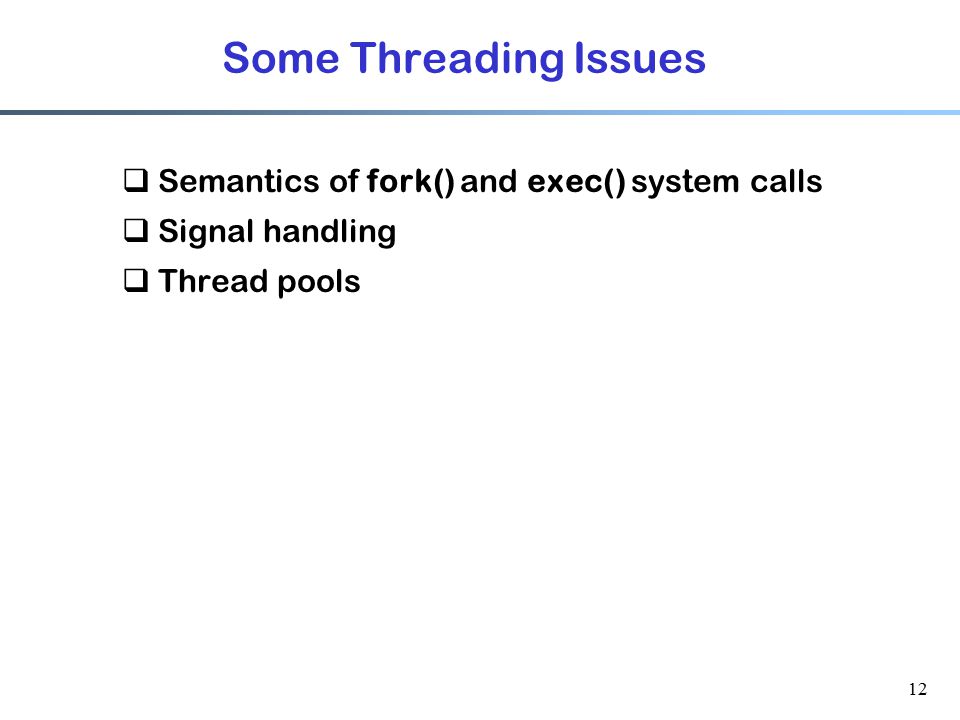 Some Threading Issues

❑ Semantics of fork() and exec() system calls
❑ Signal handling
❑ Thread pools

12